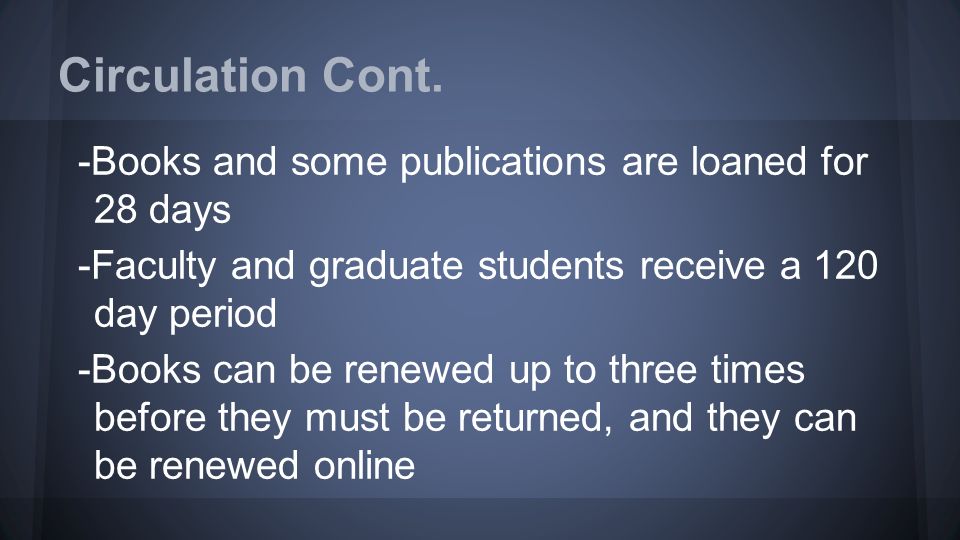 Circulation Cont.

-Books and some publications are loaned for 28 days

-Faculty and graduate students receive a 120 day period

-Books can be renewed up to three times before they must be returned, and they can be renewed online